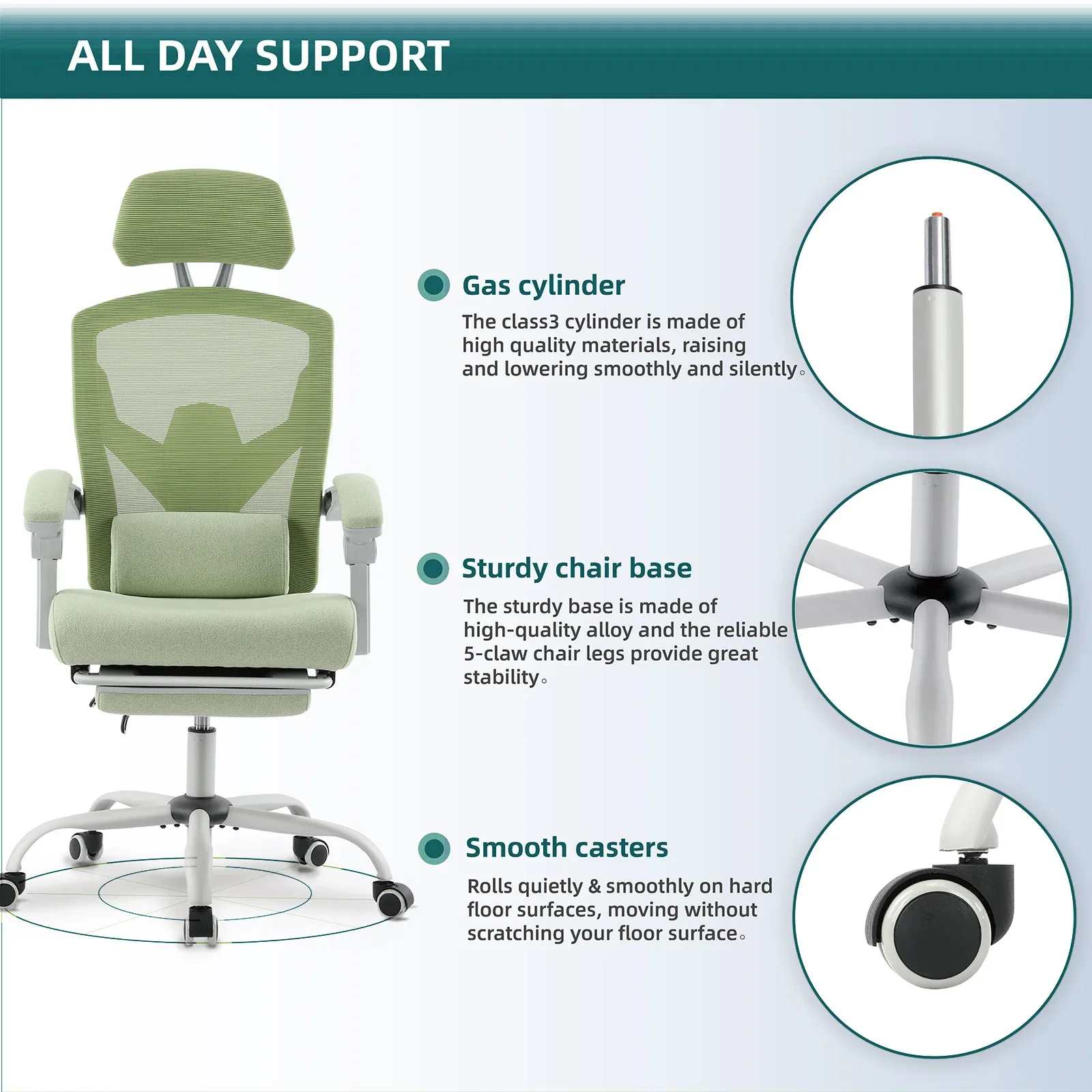 ALL DAY SUPPORT

Gas cylinder

The class3 cylinder is made of high quality materials, raising and lowering smoothly and silently。

Sturdy chair base

The sturdy base is made of high-quality alloy and the reliable 5-claw chair legs provide great stability。

Smooth casters

Rolls quietly & smoothly on hard floor surfaces, moving without scratching your floor surface。